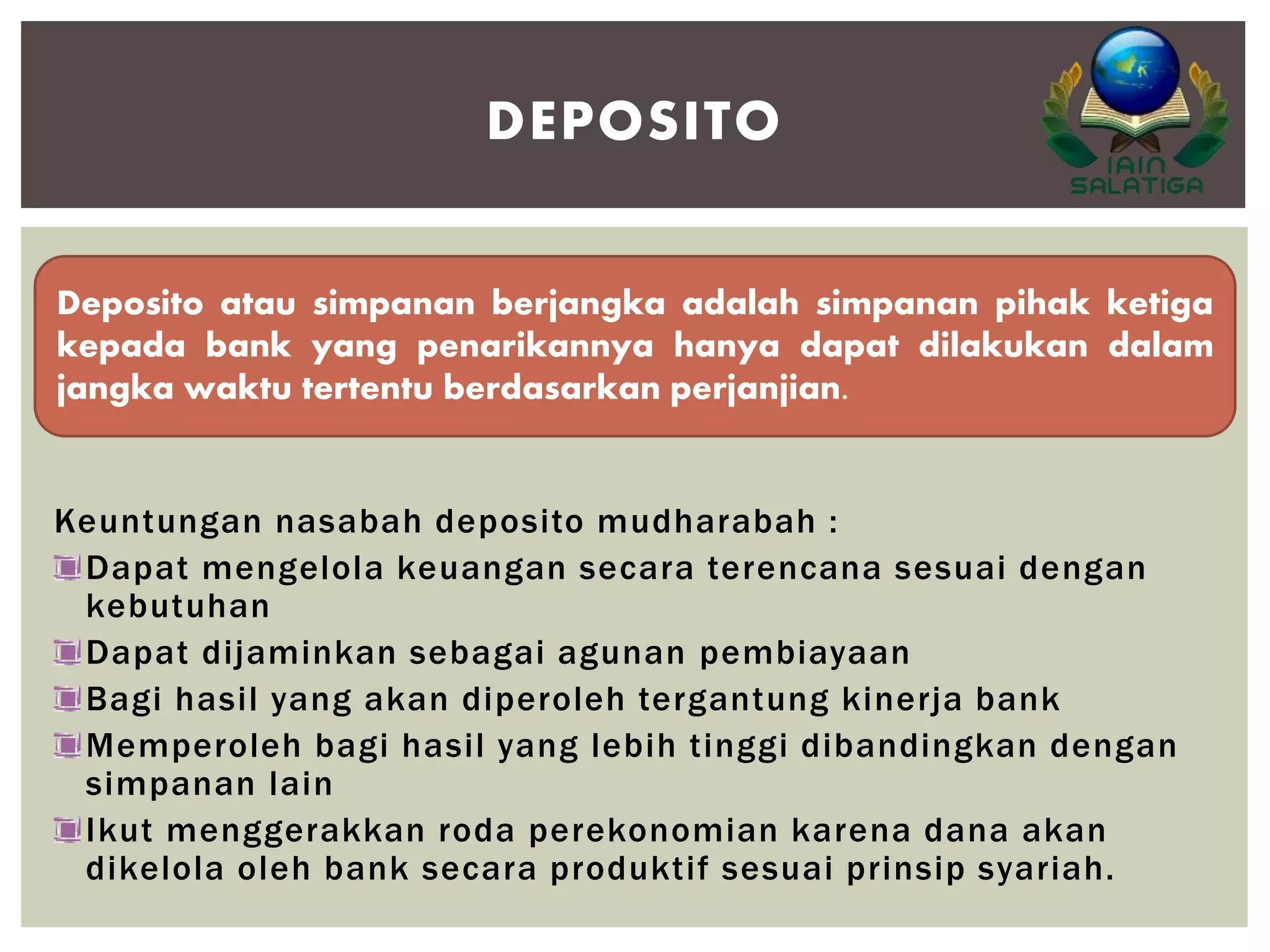 DEPOSITO

IAIN SALATIGA

Deposito atau simpanan berjangka adalah simpanan pihak ketiga kepada bank yang penarikannya hanya dapat dilakukan dalam jangka waktu tertentu berdasarkan perjanjian.

Keuntungan nasabah deposito mudharabah :

Dapat mengelola keuangan secara terencana sesuai dengan kebutuhan

Dapat dijaminkan sebagai agunan pembiayaan

Bagi hasil yang akan diperoleh tergantung kinerja bank

Memperoleh bagi hasil yang lebih tinggi dibandingkan dengan simpanan lain

Ikut menggerakkan roda perekonomian karena dana akan dikelola oleh bank secara produktif sesuai prinsip syariah.